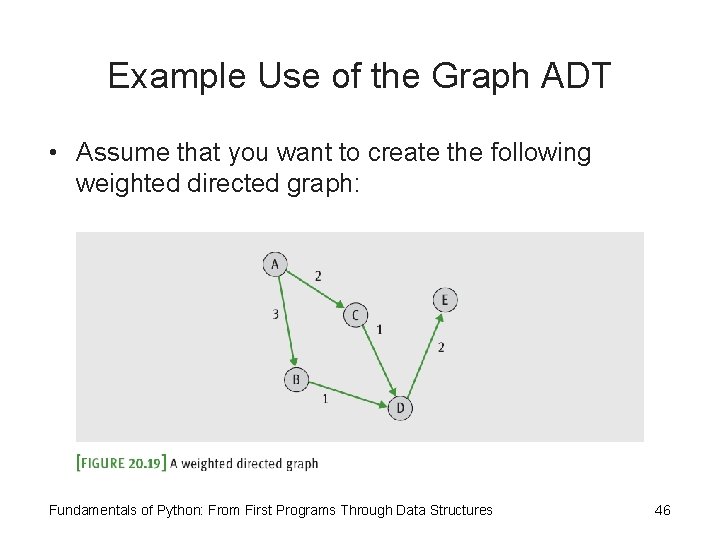 Example Use of the Graph ADT

• Assume that you want to create the following weighted directed graph:

A
2
3
C
E
1
2
B
1
D

[FIGURE 20.19] A weighted directed graph

Fundamentals of Python: From First Programs Through Data Structures

46